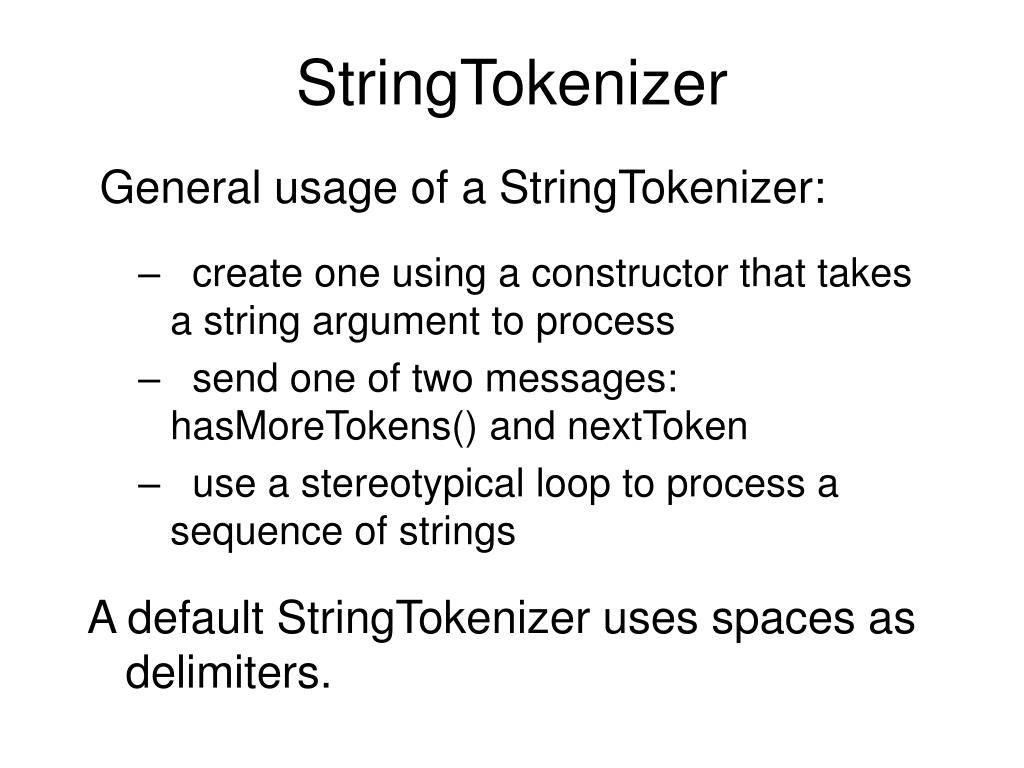 StringTokenizer

General usage of a StringTokenizer:

– create one using a constructor that takes a string argument to process

– send one of two messages: hasMoreTokens() and nextToken

– use a stereotypical loop to process a sequence of strings

A default StringTokenizer uses spaces as delimiters.